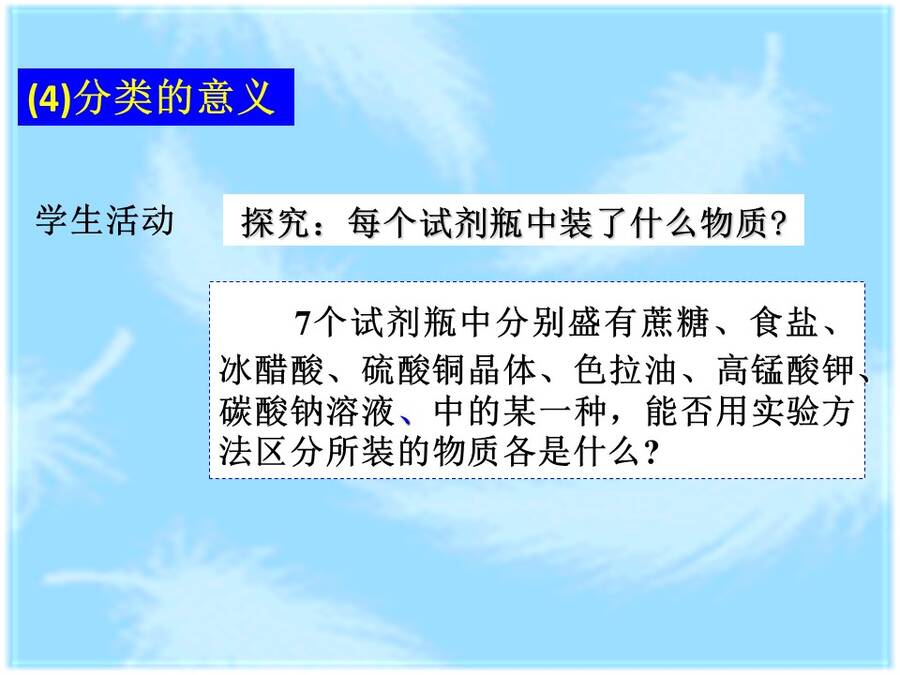 (4)分类的意义

学生活动

探究：每个试剂瓶中装了什么物质?

7个试剂瓶中分别盛有蔗糖、食盐、冰醋酸、硫酸铜晶体、色拉油、高锰酸钾、碳酸钠溶液、中的某一种，能否用实验方法区分所装的物质各是什么?